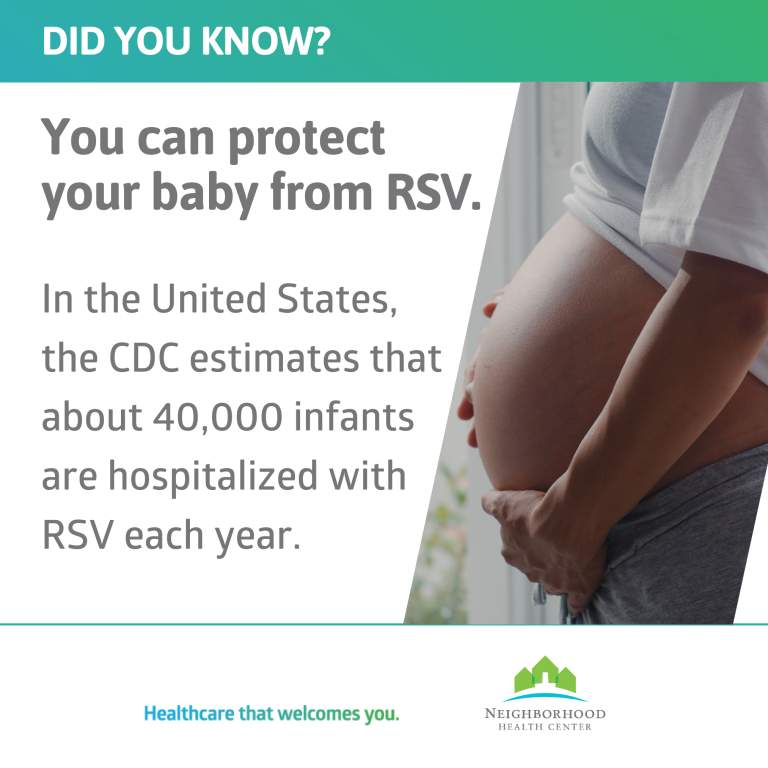 DID YOU KNOW?

You can protect your baby from RSV.

In the United States, the CDC estimates that about 40,000 infants are hospitalized with RSV each year.

Healthcare that welcomes you.

NEIGHBORHOOD HEALTH CENTER